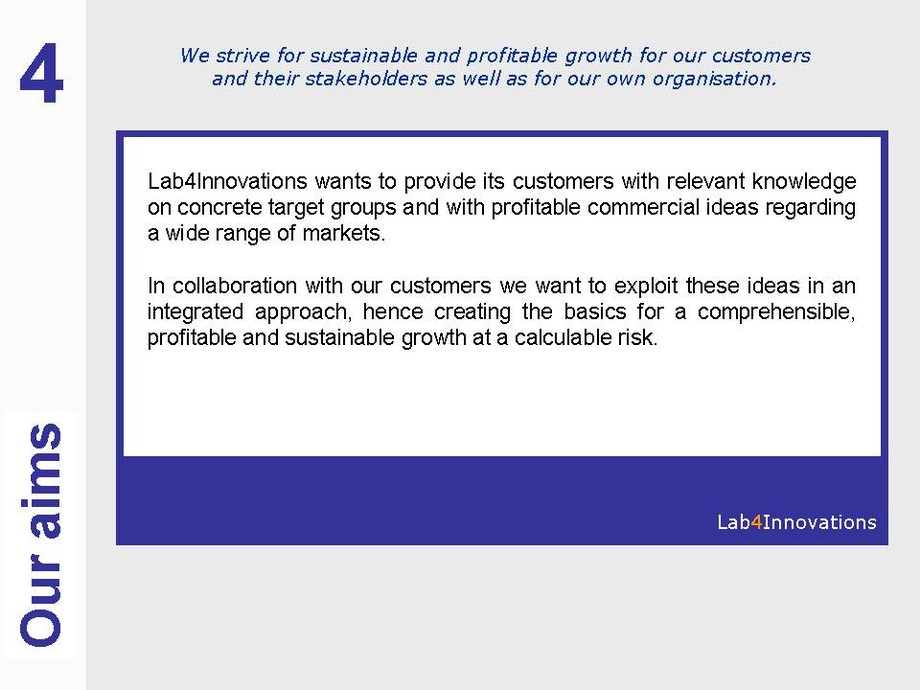 4

Our aims

We strive for sustainable and profitable growth for our customers and their stakeholders as well as for our own organisation.

Lab4Innovations wants to provide its customers with relevant knowledge on concrete target groups and with profitable commercial ideas regarding a wide range of markets.

In collaboration with our customers we want to exploit these ideas in an integrated approach, hence creating the basics for a comprehensible, profitable and sustainable growth at a calculable risk.

Lab4Innovations